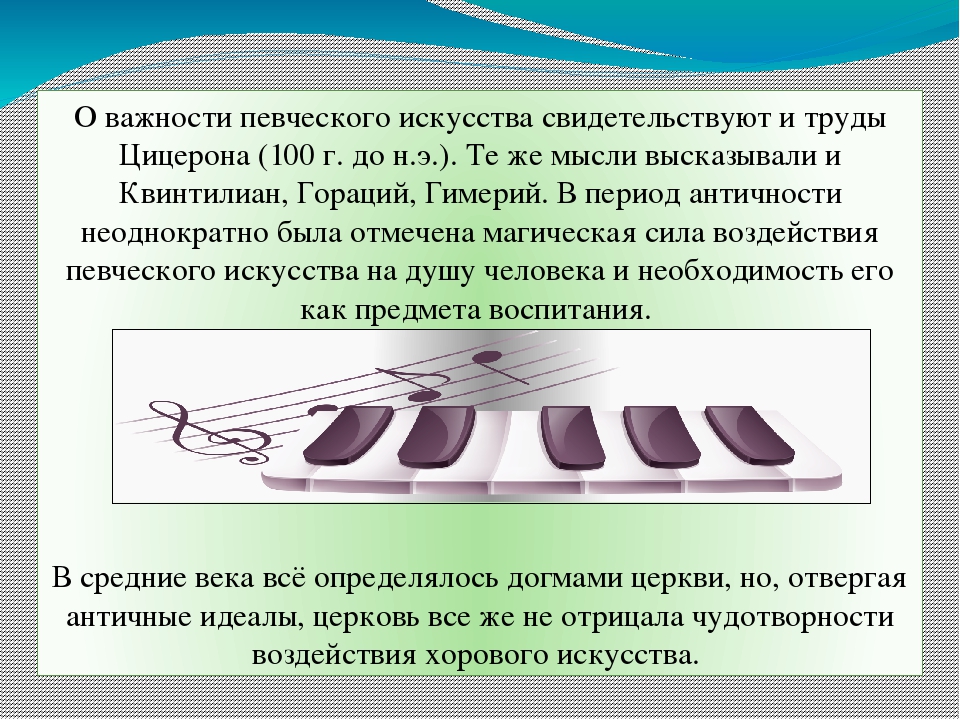 О важности певческого искусства свидетельствуют и труды Цицерона (100 г. до н.э.). Те же мысли высказывали и Квинтилиан, Гораций, Гимерий. В период античности неоднократно была отмечена магическая сила воздействия певческого искусства на душу человека и необходимость его как предмета воспитания.

В средние века всё определялось догмами церкви, но, отвергая античные идеалы, церковь все же не отрицала чудотворности воздействия хорового искусства.